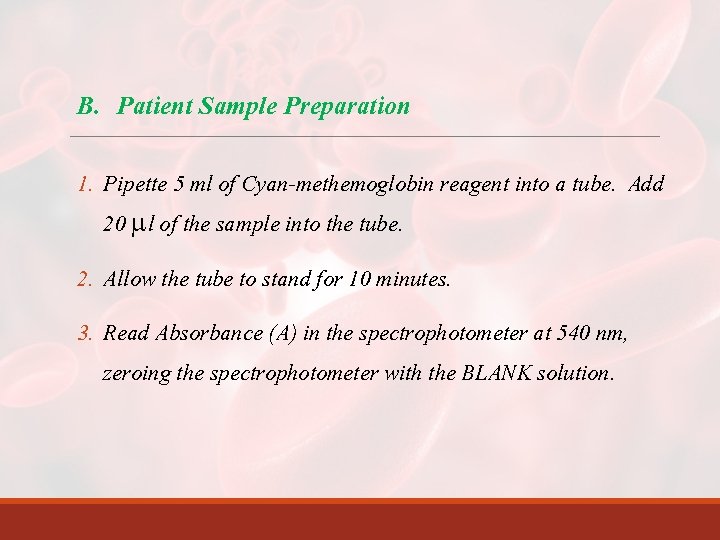 B. Patient Sample Preparation

1. Pipette 5 ml of Cyan-methemoglobin reagent into a tube. Add 20 μl of the sample into the tube.

2. Allow the tube to stand for 10 minutes.

3. Read Absorbance (A) in the spectrophotometer at 540 nm, zeroing the spectrophotometer with the BLANK solution.